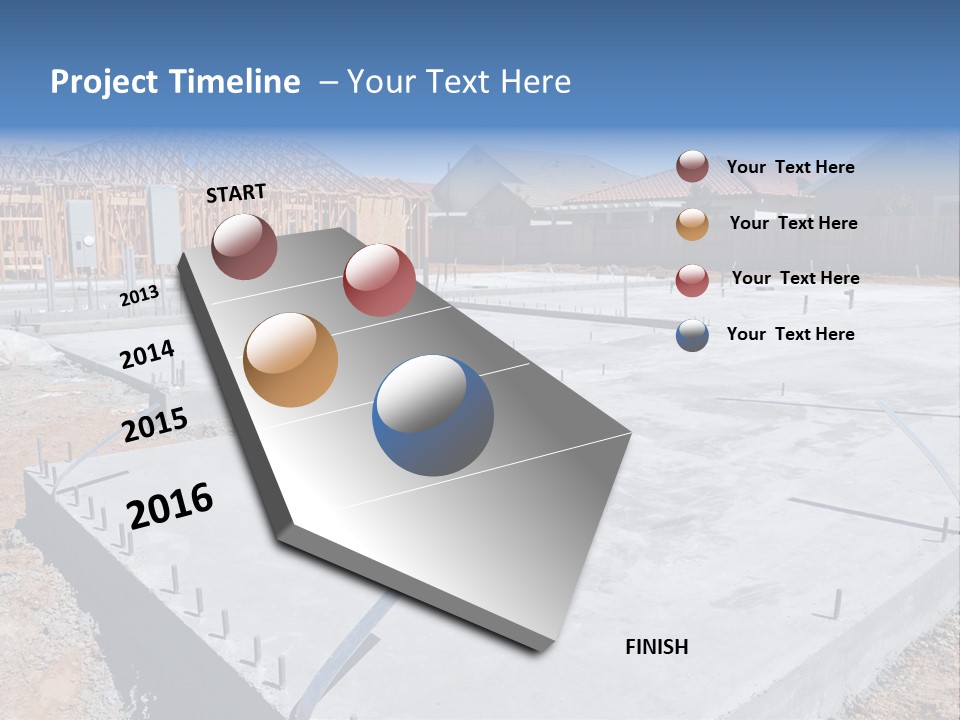 Project Timeline – Your Text Here

START

2013

2014

2015

2016

FINISH

Your Text Here

Your Text Here

Your Text Here

Your Text Here